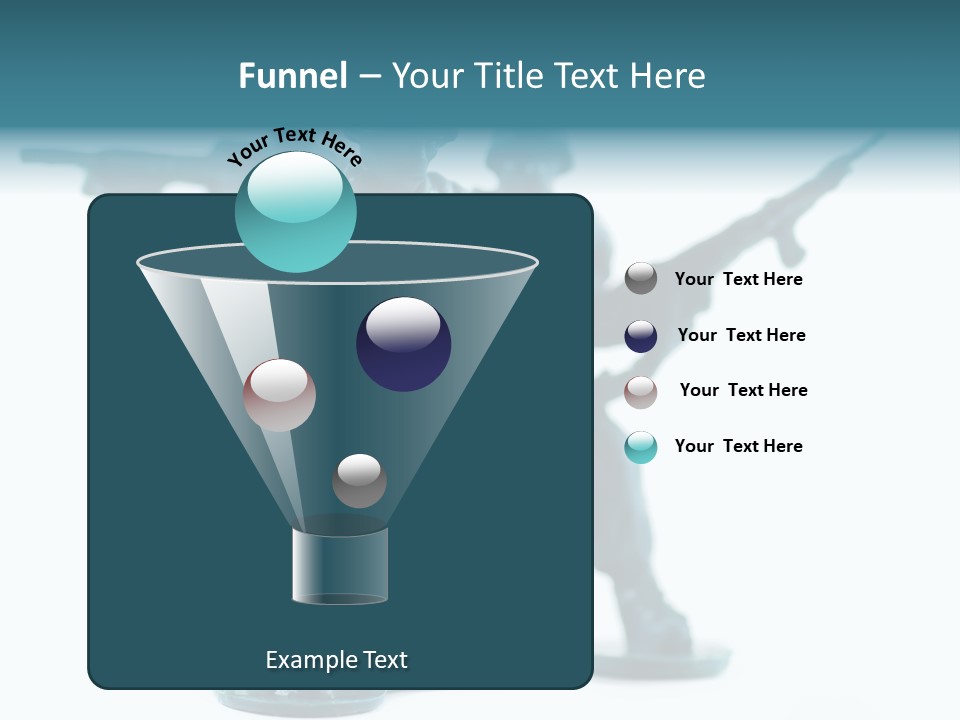 Funnel – Your Title Text Here

Your Text Here

Your Text Here

Your Text Here

Your Text Here

Your Text Here

Example Text